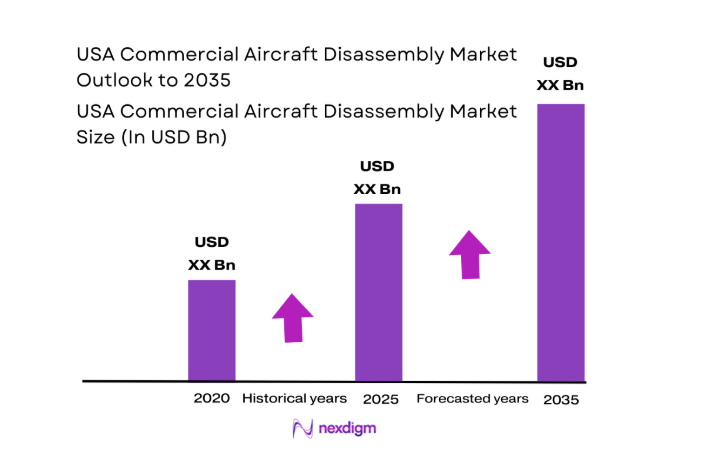 USA Commercial Aircraft Disassembly Market Outlook to 2035

USA Commercial Aircraft Disassembly Market Size (In USD Bn)

USD XX Bn

USD XX Bn

USD XX Bn

2020 Historical years 2025 Forecasted years 2035

nexdigm